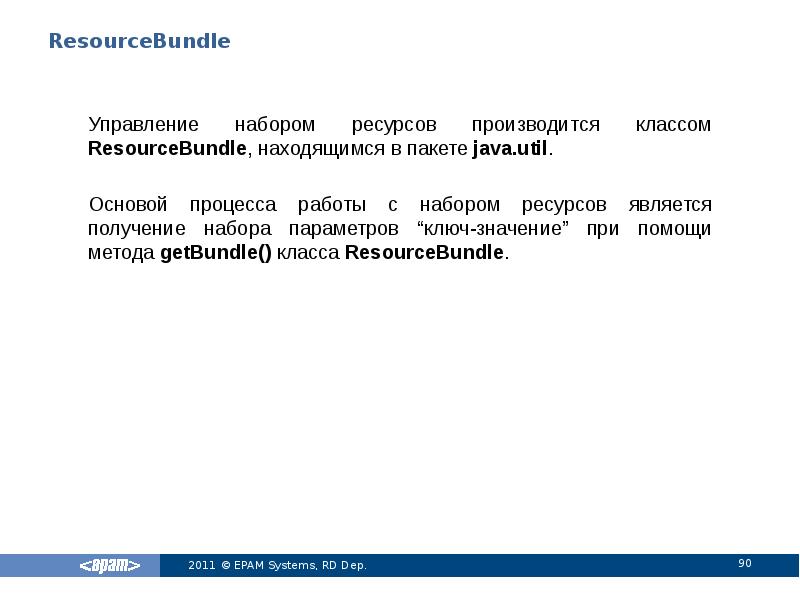 ResourceBundle

Управление набором ресурсов производится классом ResourceBundle, находящимся в пакете java.util.

Основой процесса работы с набором ресурсов является получение набора параметров “ключ-значение” при помощи метода getBundle() класса ResourceBundle.

<epam>

2011 © EPAM Systems, RD Dep.

90